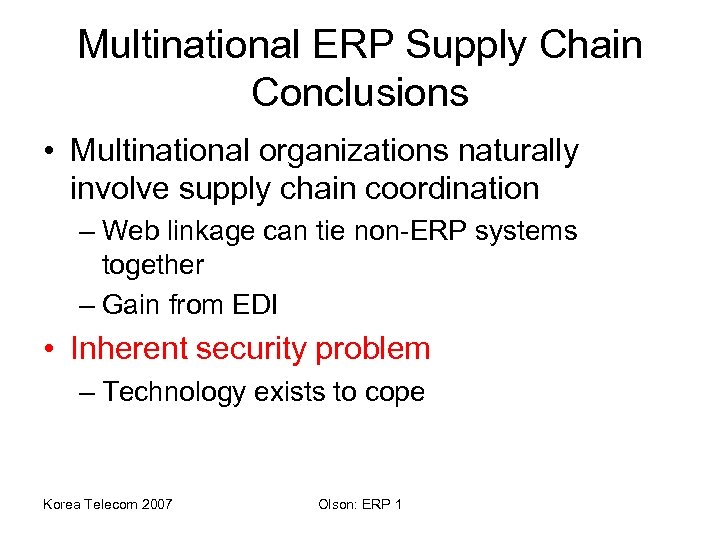 Multinational ERP Supply Chain Conclusions

• Multinational organizations naturally involve supply chain coordination

– Web linkage can tie non-ERP systems together

– Gain from EDI

• Inherent security problem

– Technology exists to cope

Korea Telecom 2007

Olson: ERP 1